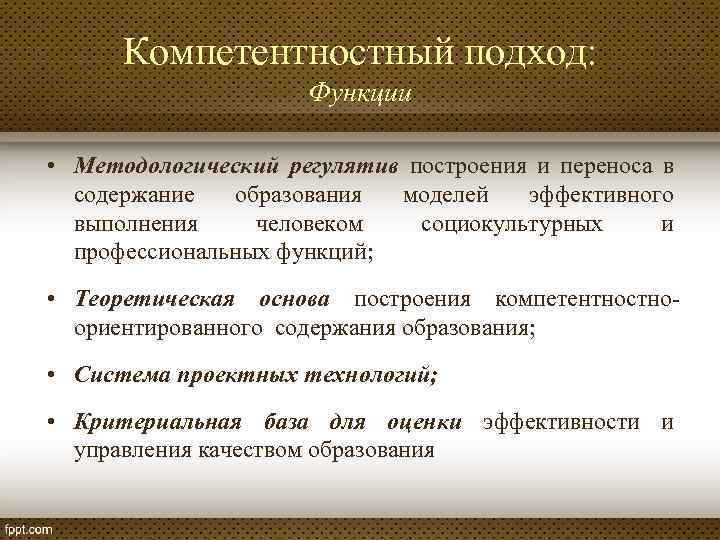 Компетентностный подход:
Функции

• Методологический регулятив построения и переноса в содержание образования моделей эффективного выполнения человеком социокультурных и профессиональных функций;

• Теоретическая основа построения компетентностно-ориентированного содержания образования;

• Система проектных технологий;

• Критериальная база для оценки эффективности и управления качеством образования

fppt.com